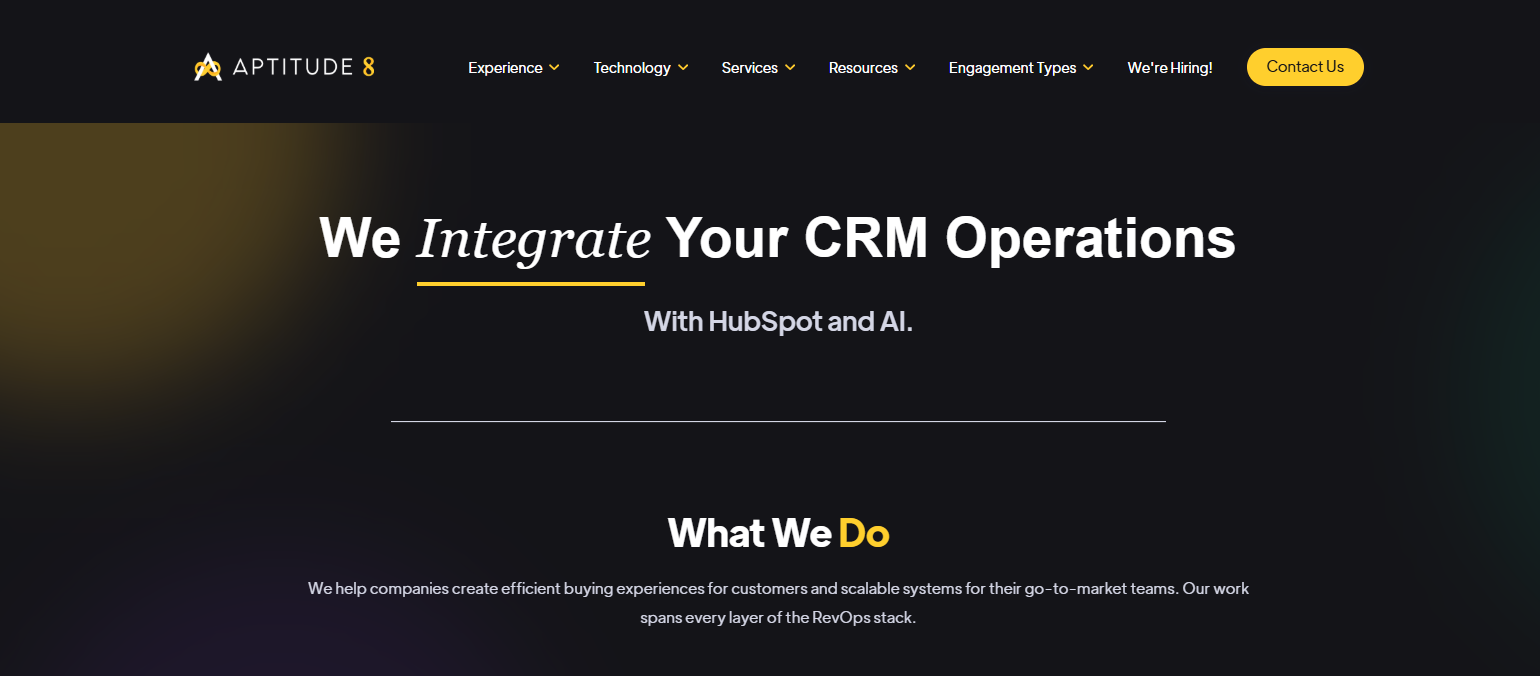 APTITUDE 8

Experience Technology Services Resources Engagement Types We're Hiring! Contact Us

We Integrate Your CRM Operations

With HubSpot and AI.

What We Do

We help companies create efficient buying experiences for customers and scalable systems for their go-to-market teams. Our work spans every layer of the RevOps stack.